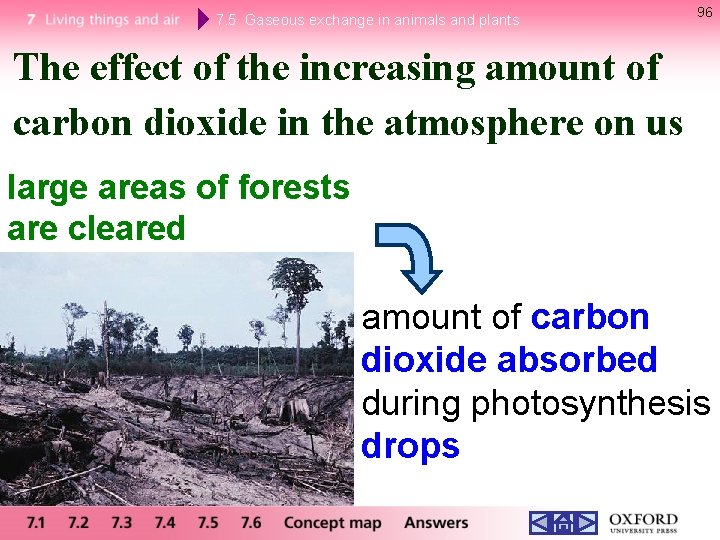 7 Living things and air 7.5 Gaseous exchange in animals and plants

96

The effect of the increasing amount of carbon dioxide in the atmosphere on us

large areas of forests are cleared

amount of carbon dioxide absorbed during photosynthesis drops

7.1 7.2 7.3 7.4 7.5 7.6 Concept map Answers

OXFORD UNIVERSITY PRESS